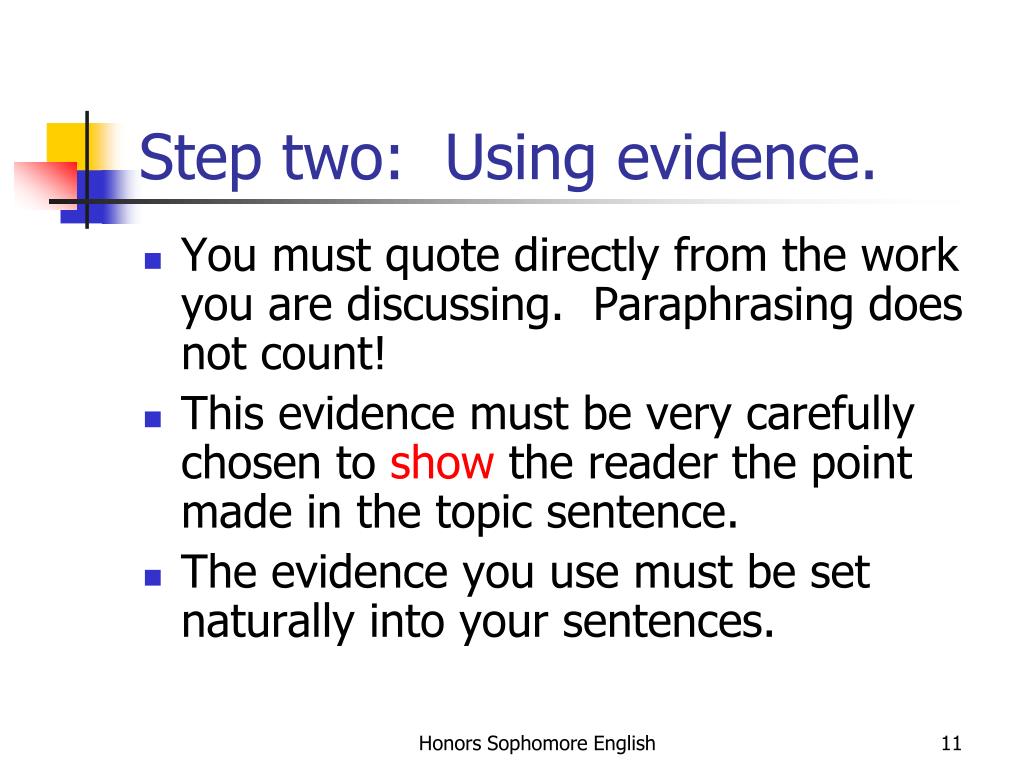 Step two:  Using evidence.

- You must quote directly from the work you are discussing.  Paraphrasing does not count!
- This evidence must be very carefully chosen to show the reader the point made in the topic sentence.
- The evidence you use must be set naturally into your sentences.

Honors Sophomore English

11